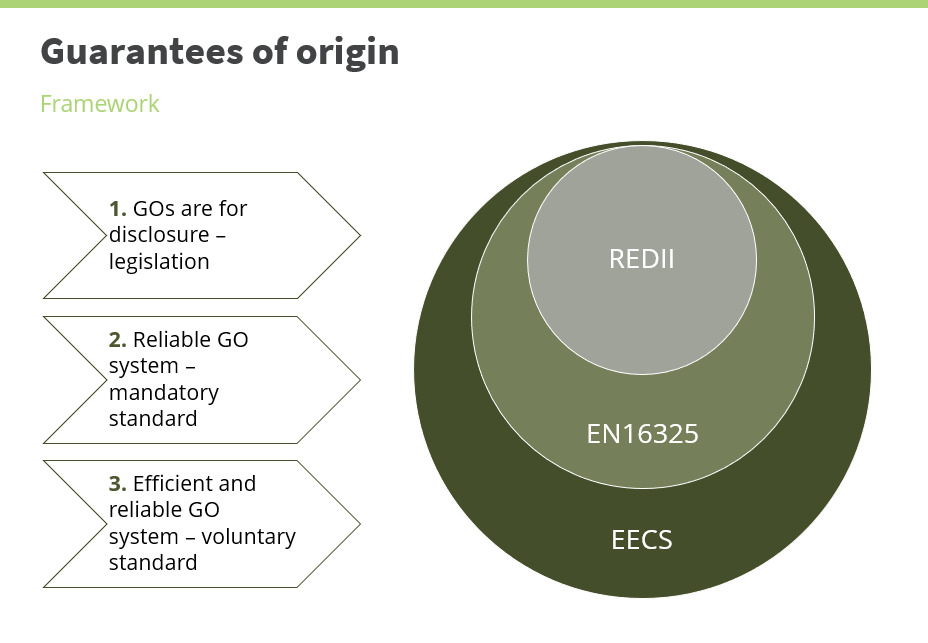 Guarantees of origin

Framework

1. GOs are for disclosure – legislation

2. Reliable GO system – mandatory standard

3. Efficient and reliable GO system – voluntary standard

REDII

EN16325

EECS